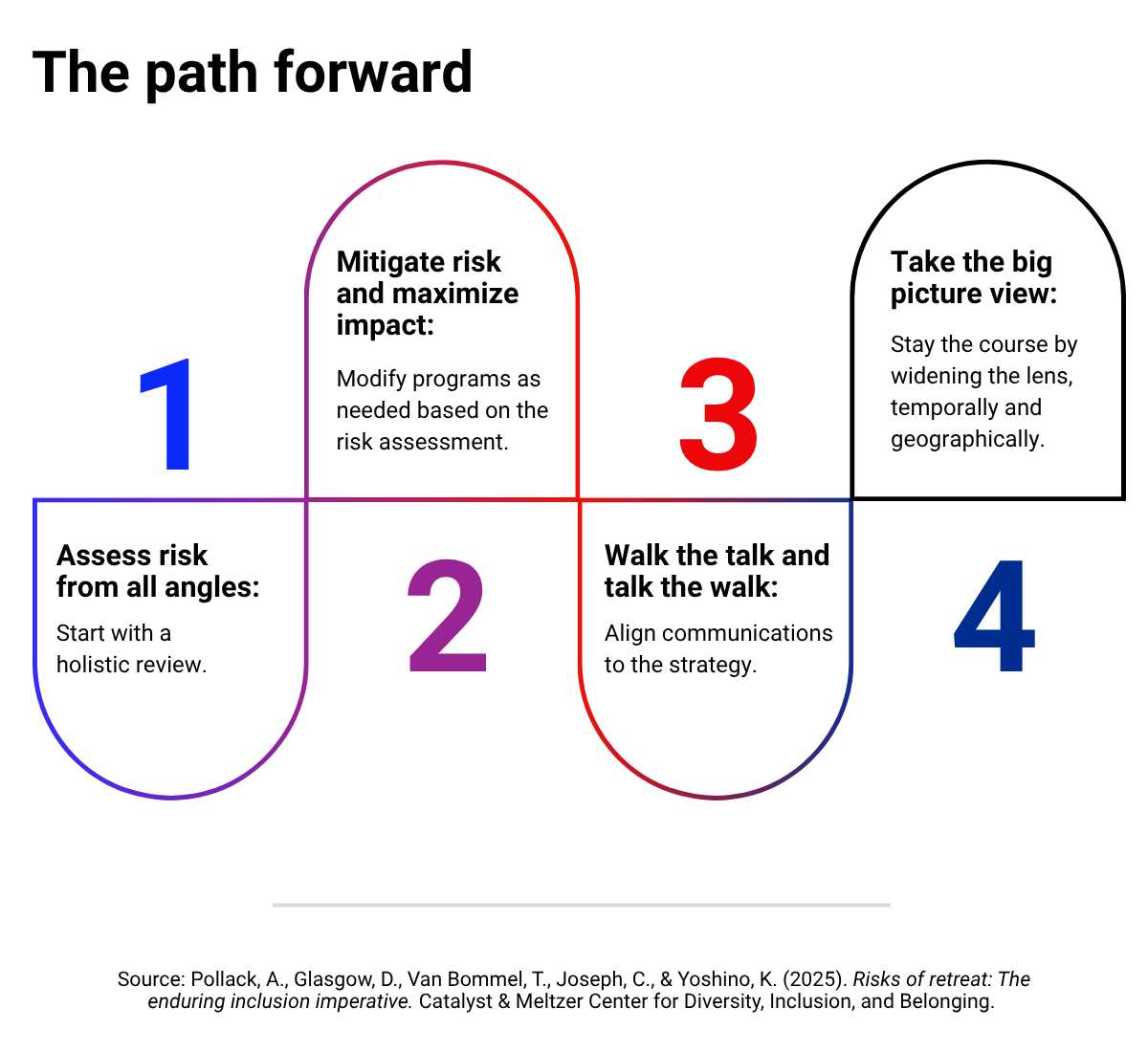 The path forward

1

Assess risk from all angles:

Start with a holistic review.

Mitigate risk and maximize impact:

Modify programs as needed based on the risk assessment.

2

3

Walk the talk and talk the walk:

Align communications to the strategy.

Take the big picture view:

Stay the course by widening the lens, temporally and geographically.

4

Source: Pollack, A., Glasgow, D., Van Bommel, T., Joseph, C., & Yoshino, K. (2025). Risks of retreat: The enduring inclusion imperative. Catalyst & Meltzer Center for Diversity, Inclusion, and Belonging.